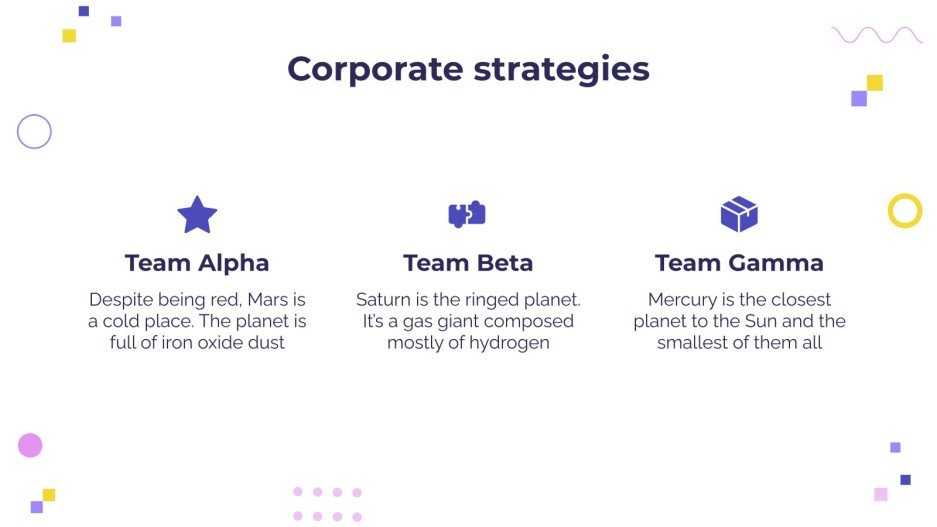 Corporate strategies

Team Alpha

Despite being red, Mars is a cold place. The planet is full of iron oxide dust

Team Beta

Saturn is the ringed planet. It's a gas giant composed mostly of hydrogen

Team Gamma

Mercury is the closest planet to the Sun and the smallest of them all